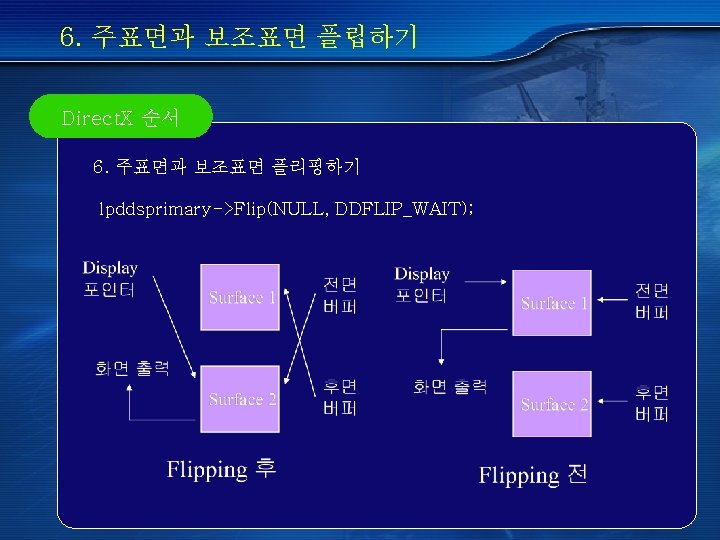 6. 주표면과 보조표면 플립하기

DirectX 순서

6. 주표면과 보조표면 플리핑하기

lpddsprimary->Flip(NULL, DDFLIP_WAIT);

Display 포인터

Surface 1

전면 버퍼

화면 출력

Surface 2

후면 버퍼

Flipping 후

Display 포인터

Surface 1

전면 버퍼

화면 출력

Surface 2

후면 버퍼

Flipping 전